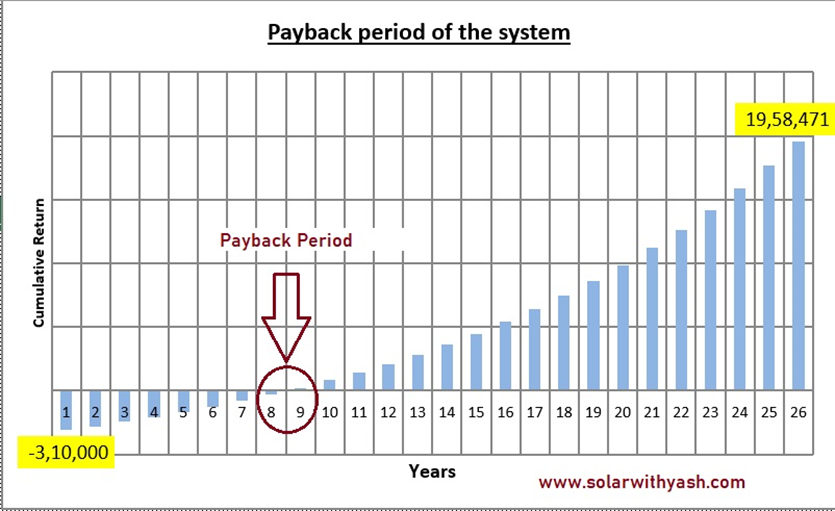 Payback period of the system

19,58,471

Cumulative Return

Payback Period

1 2 3 4 5 6 7 8 9 10 11 12 13 14 15 16 17 18 19 20 21 22 23 24 25 26

-3,10,000

Years

www.solarwithyash.com